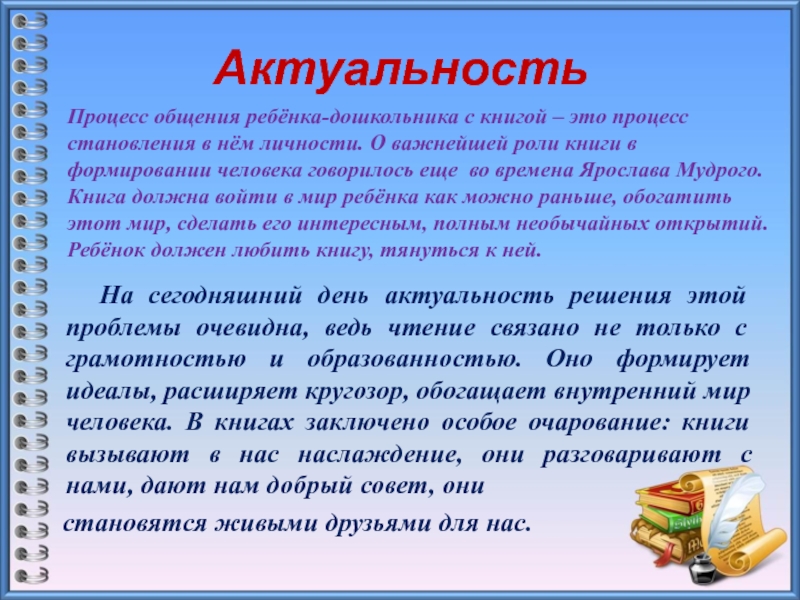 Актуальность

Процесс общения ребёнка-дошкольника с книгой – это процесс становления в нём личности. О важнейшей роли книги в формировании человека говорилось еще во времена Ярослава Мудрого. Книга должна войти в мир ребёнка как можно раньше, обогатить этот мир, сделать его интересным, полным необычайных открытий. Ребёнок должен любить книгу, тянуться к ней.

На сегодняшний день актуальность решения этой проблемы очевидна, ведь чтение связано не только с грамотностью и образованностью. Оно формирует идеалы, расширяет кругозор, обогащает внутренний мир человека. В книгах заключено особое очарование: книги вызывают в нас наслаждение, они разговаривают с нами, дают нам добрый совет, они становятся живыми друзьями для нас.